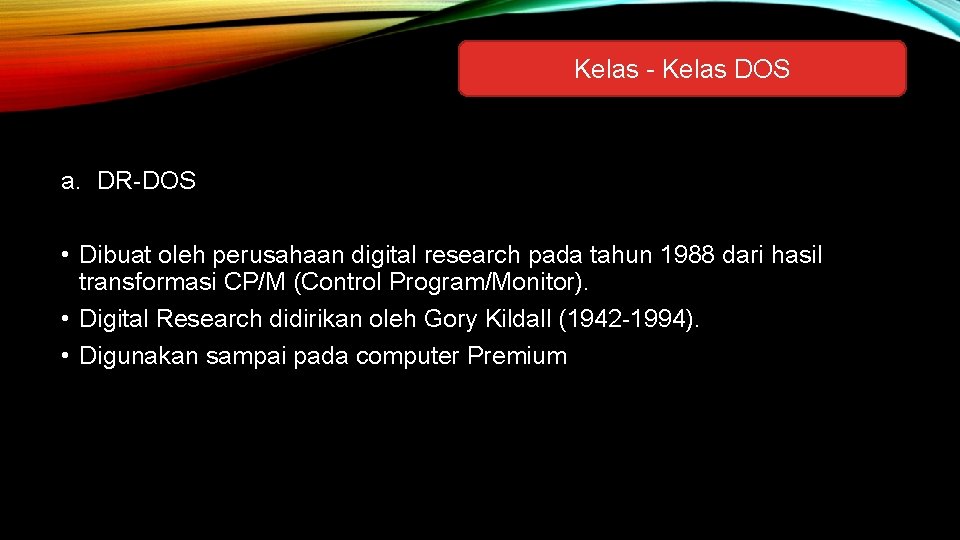 Kelas - Kelas DOS

a. DR-DOS

• Dibuat oleh perusahaan digital research pada tahun 1988 dari hasil transformasi CP/M (Control Program/Monitor).
• Digital Research didirikan oleh Gory Kildall (1942-1994).
• Digunakan sampai pada computer Premium